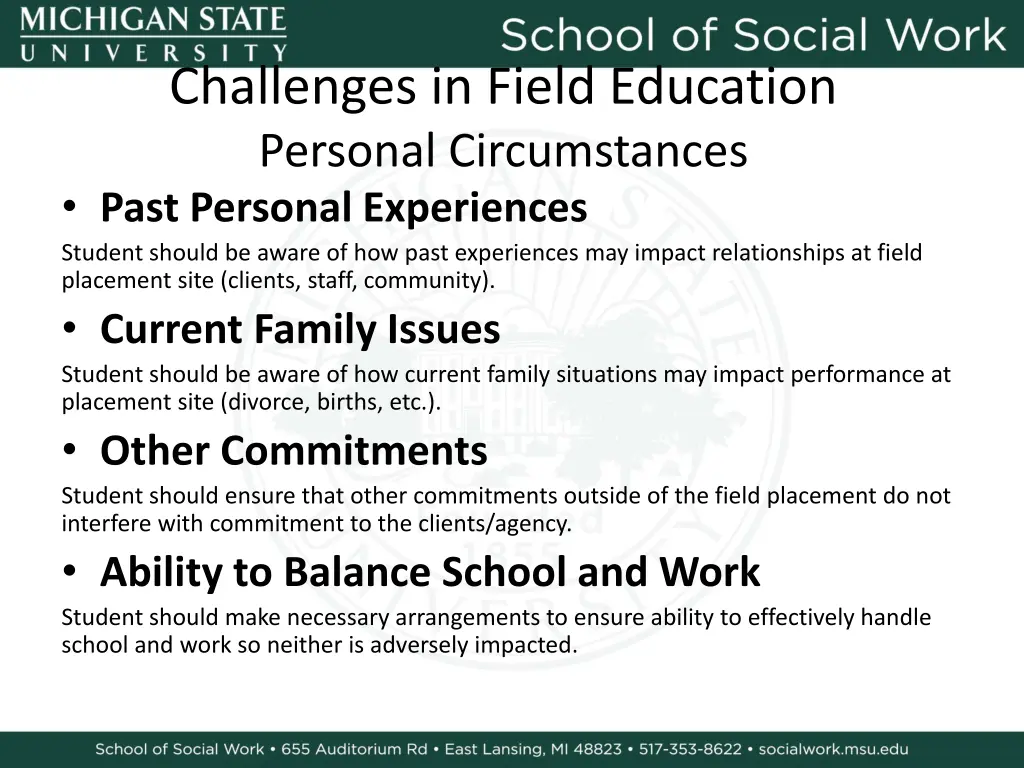 MICHIGAN STATE
UNIVERSITY

School of Social Work

Challenges in Field Education
Personal Circumstances

• Past Personal Experiences

Student should be aware of how past experiences may impact relationships at field placement site (clients, staff, community).

• Current Family Issues

Student should be aware of how current family situations may impact performance at placement site (divorce, births, etc.).

• Other Commitments

Student should ensure that other commitments outside of the field placement do not interfere with commitment to the clients/agency.

• Ability to Balance School and Work

Student should make necessary arrangements to ensure ability to effectively handle school and work so neither is adversely impacted.

School of Social Work • 655 Auditorium Rd • East Lansing, MI 48823 • 517-353-8622 • socialwork.msu.edu